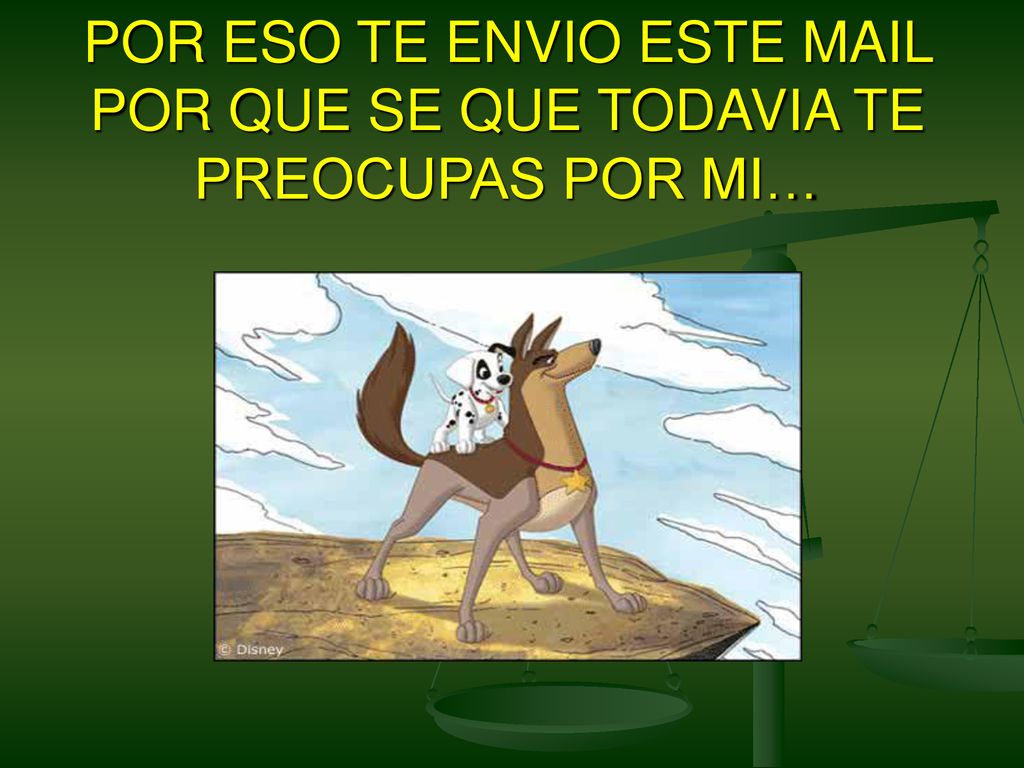 POR ESO TE ENVIO ESTE MAIL POR QUE SE QUE TODAVIA TE PREOCUPAS POR MI…

© Disney